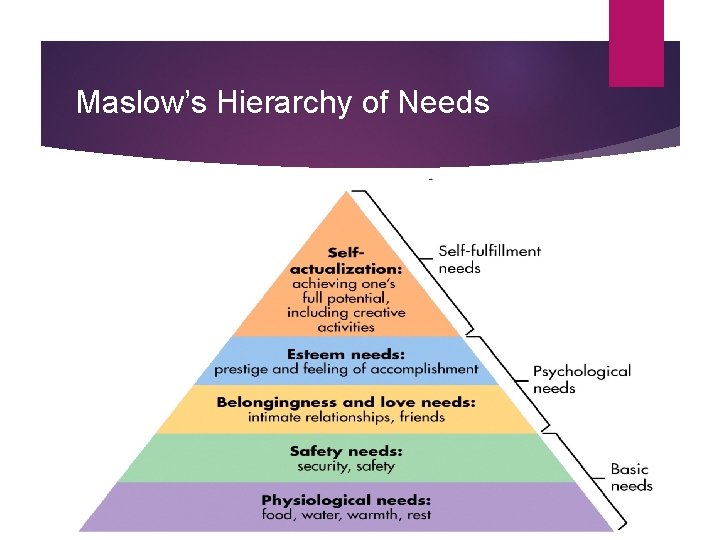 Maslow's Hierarchy of Needs

Self-actualization: achieving one's full potential, including creative activities

Esteem needs: prestige and feeling of accomplishment

Belongingness and love needs: intimate relationships, friends

Safety needs: security, safety

Physiological needs: food, water, warmth, rest

Self-fulfillment needs

Psychological needs

Basic needs